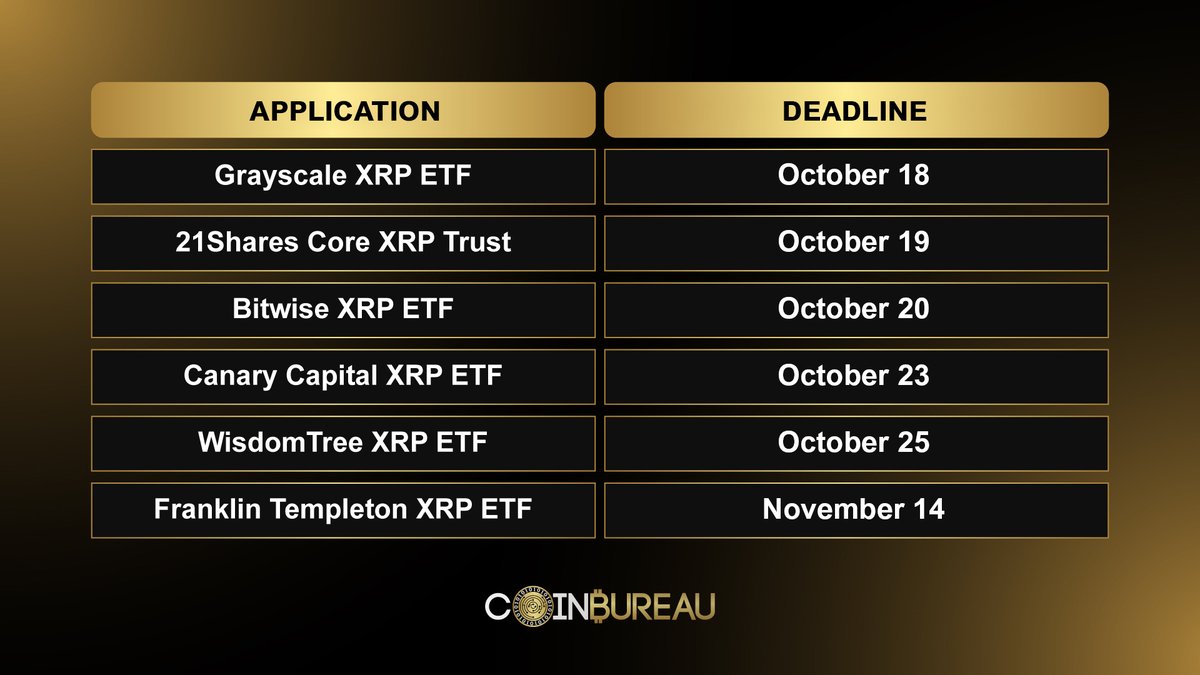 | APPLICATION | DEADLINE |
|---|---|
| Grayscale XRP ETF | October 18 |
| 21Shares Core XRP Trust | October 19 |
| Bitwise XRP ETF | October 20 |
| Canary Capital XRP ETF | October 23 |
| WisdomTree XRP ETF | October 25 |
| Franklin Templeton XRP ETF | November 14 |

COINBUREAU